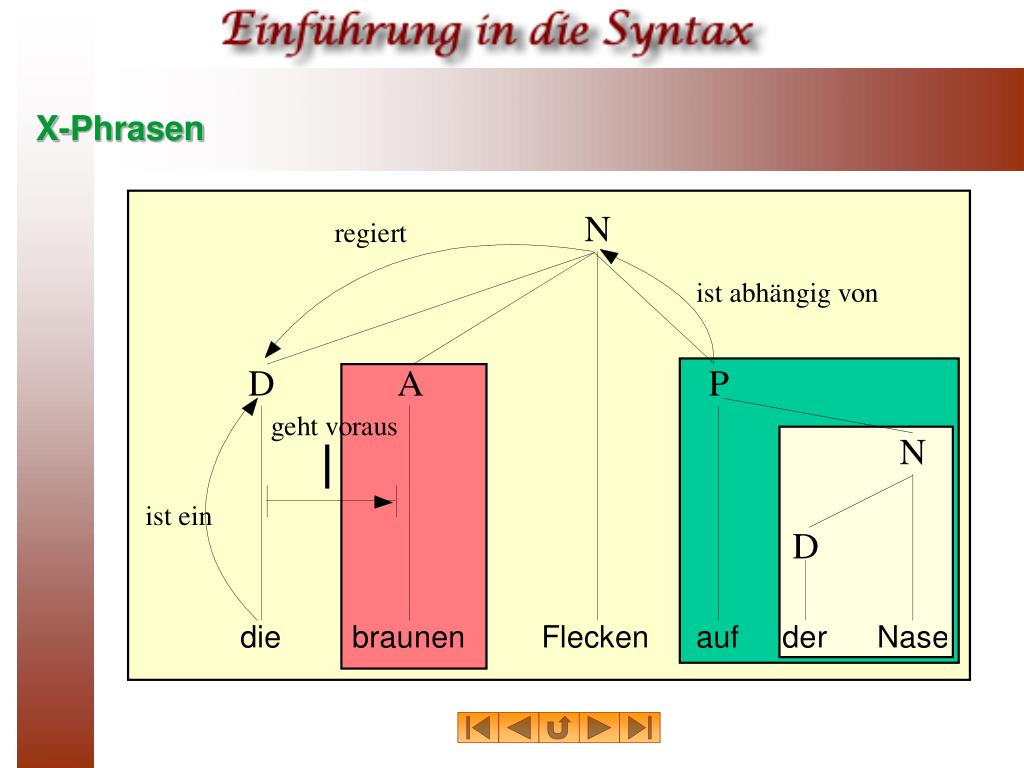 Einführung in die Syntax

X-Phrasen

regiert

N

ist abhängig von

D

A

P

geht voraus

N

ist ein

D

die

braunen

Flecken

auf

der

Nase